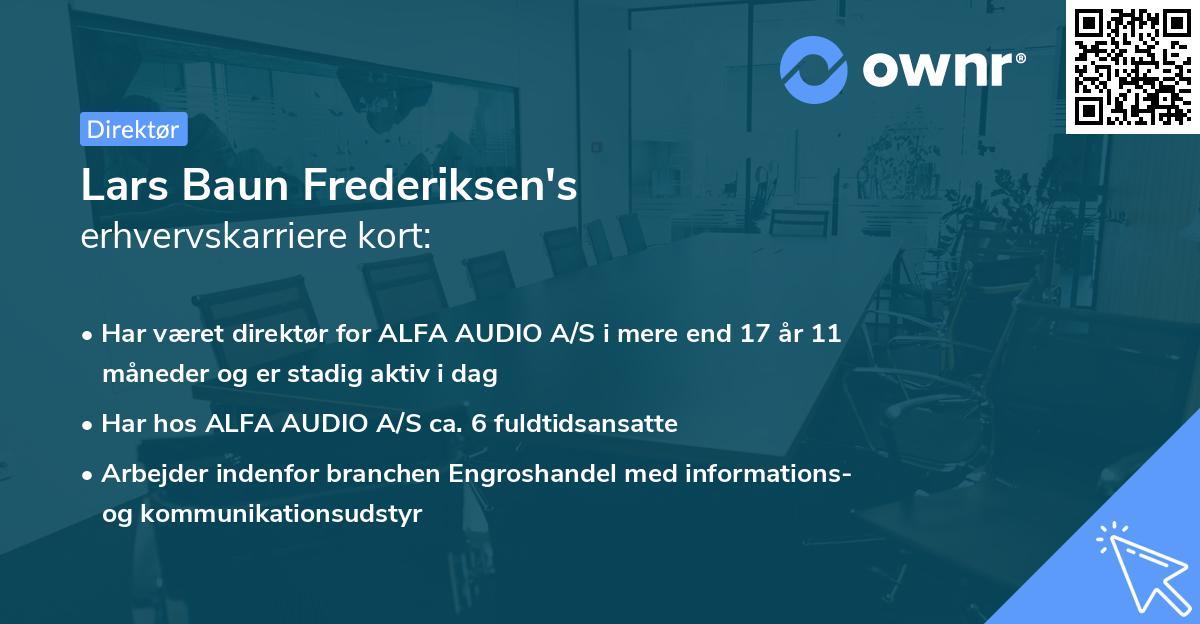 ownr®

Direktør

Lars Baun Frederiksen's
erhvervskarriere kort:

• Har været direktør for ALFA AUDIO A/S i mere end 17 år 11 måneder og er stadig aktiv i dag

• Har hos ALFA AUDIO A/S ca. 6 fuldtidsansatte

• Arbejder indenfor branchen Engroshandel med informations- og kommunikationsudstyr